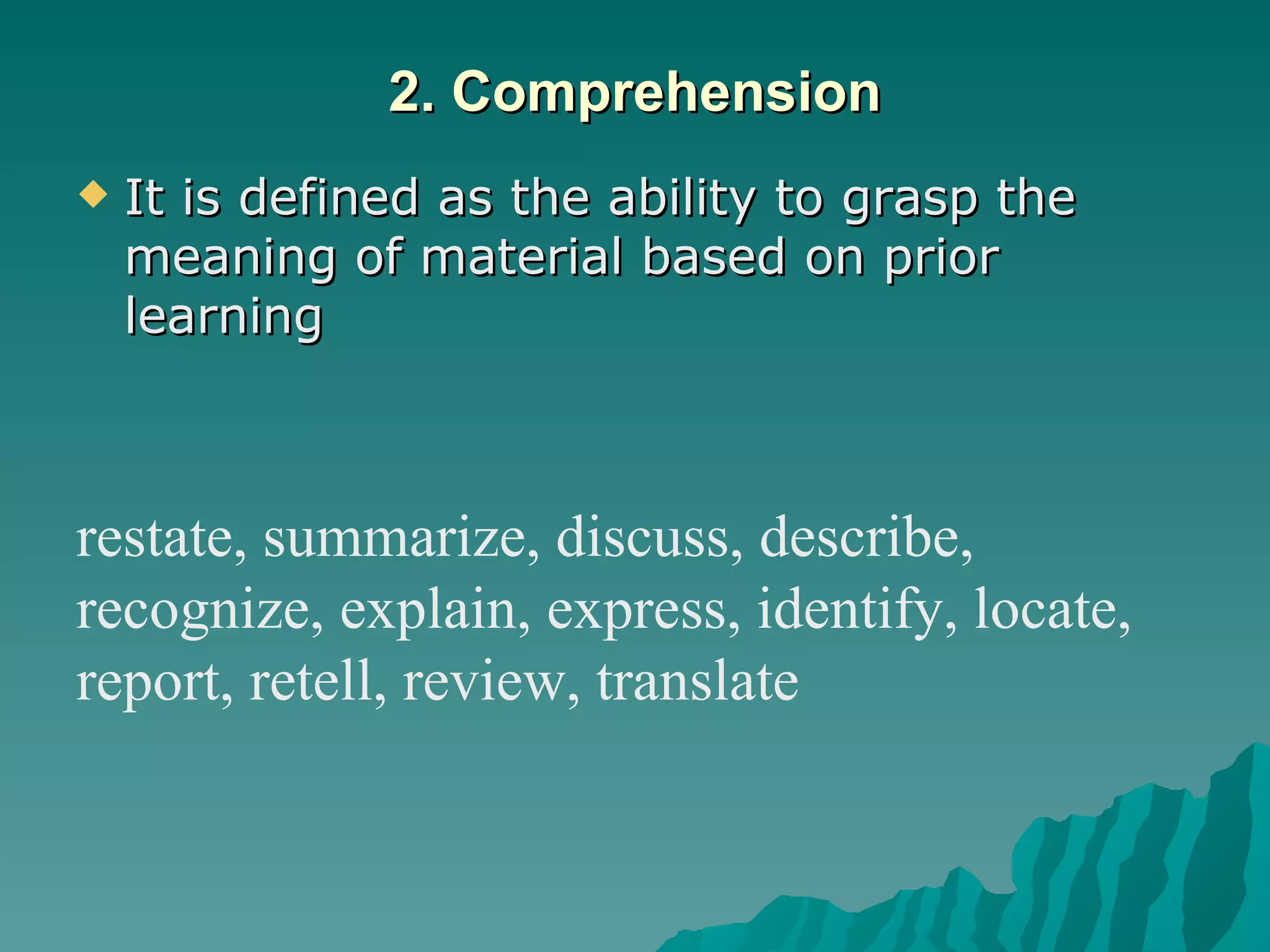 2. Comprehension

◆ It is defined as the ability to grasp the meaning of material based on prior learning

restate, summarize, discuss, describe, recognize, explain, express, identify, locate, report, retell, review, translate